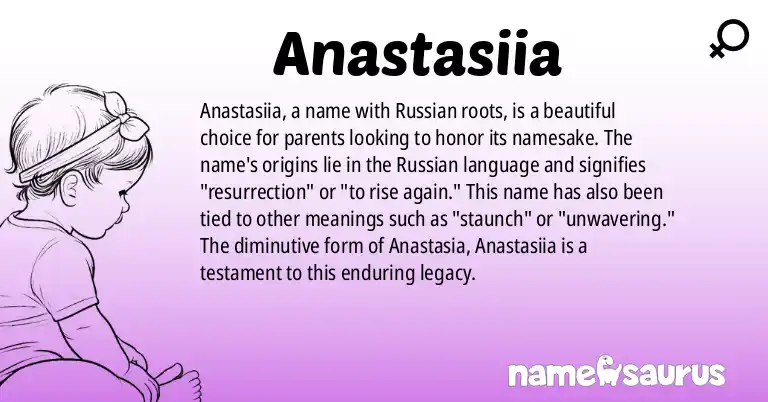 Anastasiia

Anastasiia, a name with Russian roots, is a beautiful choice for parents looking to honor its namesake. The name's origins lie in the Russian language and signifies "resurrection" or "to rise again." This name has also been tied to other meanings such as "staunch" or "unwavering." The diminutive form of Anastasia, Anastasiia is a testament to this enduring legacy.

namesaurus